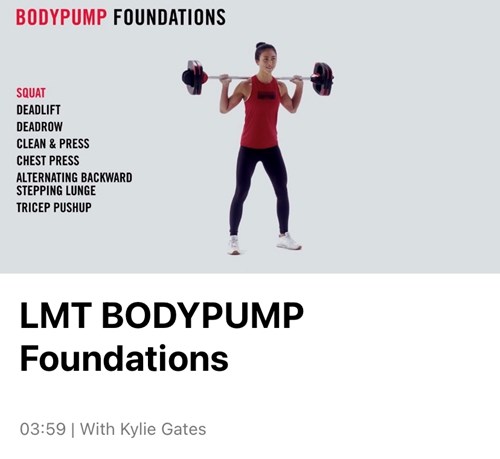 BODYPUMP FOUNDATIONS

SQUAT
DEADLIFT
DEADROW
CLEAN & PRESS
CHEST PRESS
ALTERNATING BACKWARD STEPPING LUNGE
TRICEP PUSHUP

LMT BODYPUMP Foundations

03:59 | With Kylie Gates